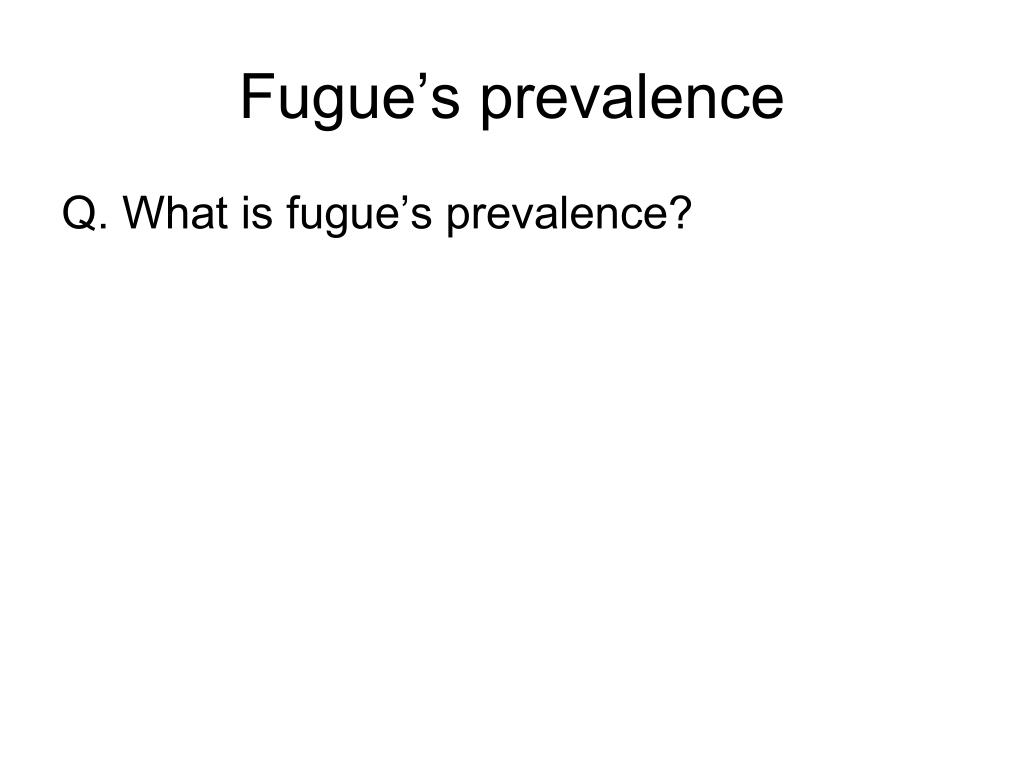 Fugue’s prevalence

Q. What is fugue’s prevalence?